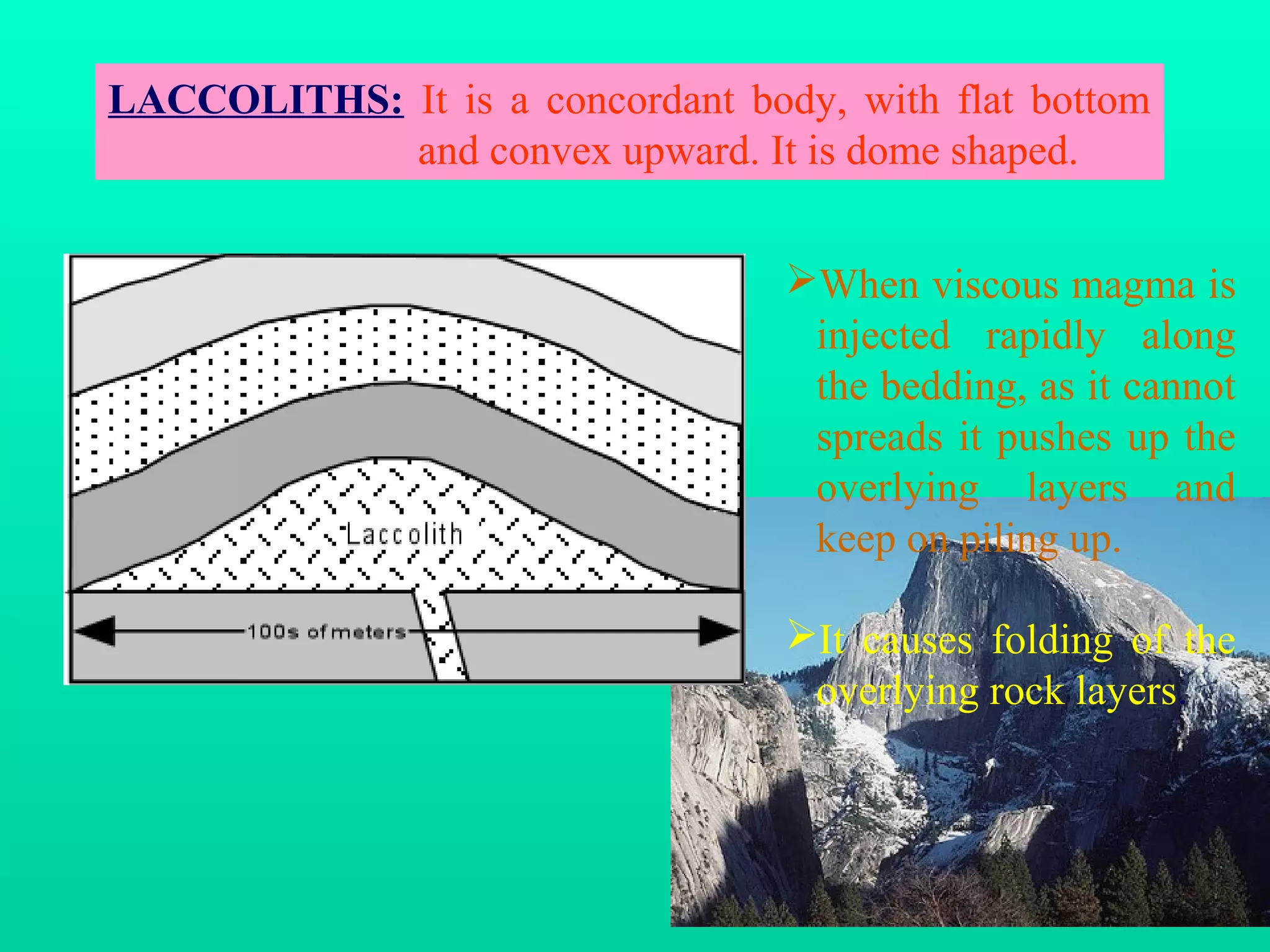 LACCOLITHS: It is a concordant body, with flat bottom and convex upward. It is dome shaped.

Laccolith

100s of meters

➢When viscous magma is injected rapidly along the bedding, as it cannot spreads it pushes up the overlying layers and keep on piling up.

➢It causes folding of the overlying rock layers